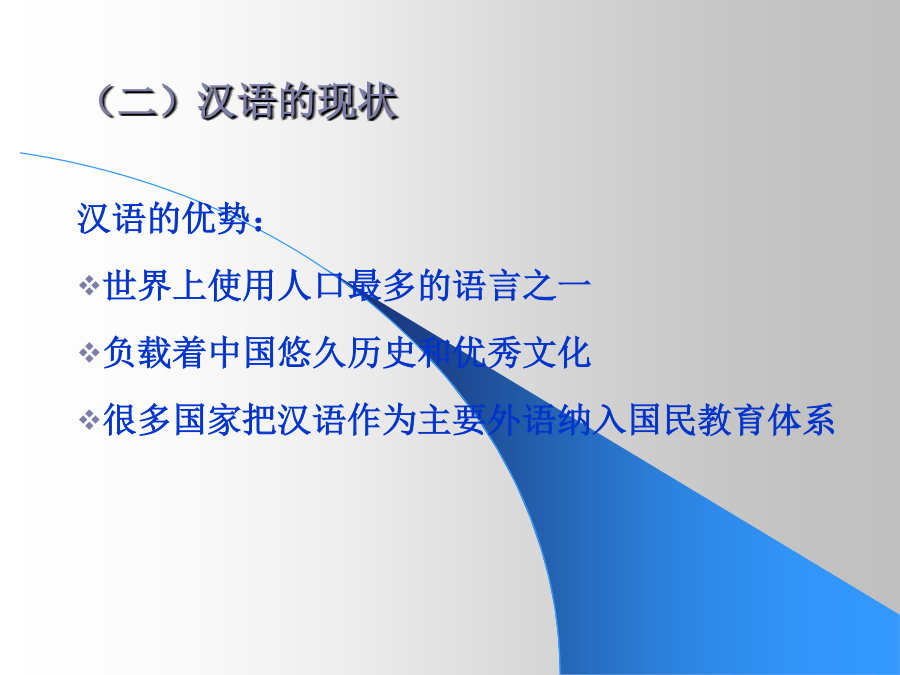 （二）汉语的现状

汉语的优势：

❖世界上使用人口最多的语言之一

❖负载着中国悠久历史和优秀文化

❖很多国家把汉语作为主要外语纳入国民教育体系